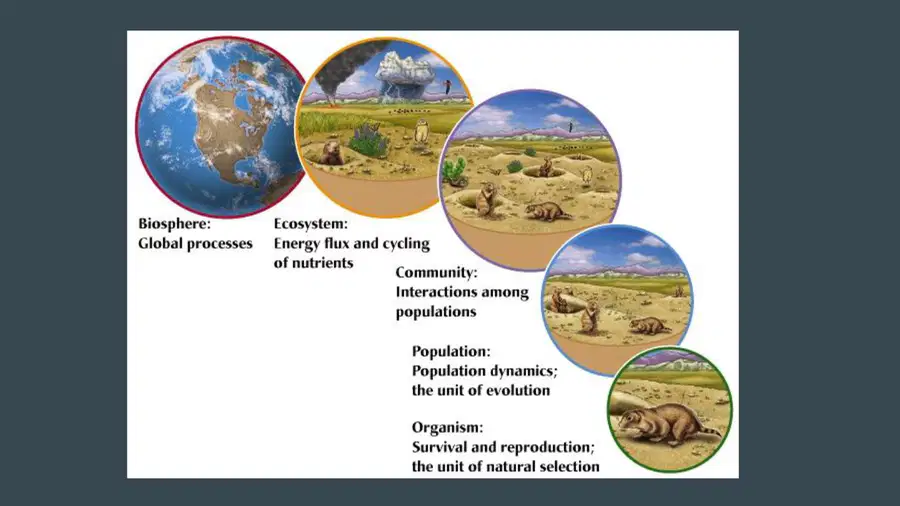 Biosphere:
Global processes

Ecosystem:
Energy flux and cycling of nutrients

Community:
Interactions among populations

Population:
Population dynamics; the unit of evolution

Organism:
Survival and reproduction; the unit of natural selection